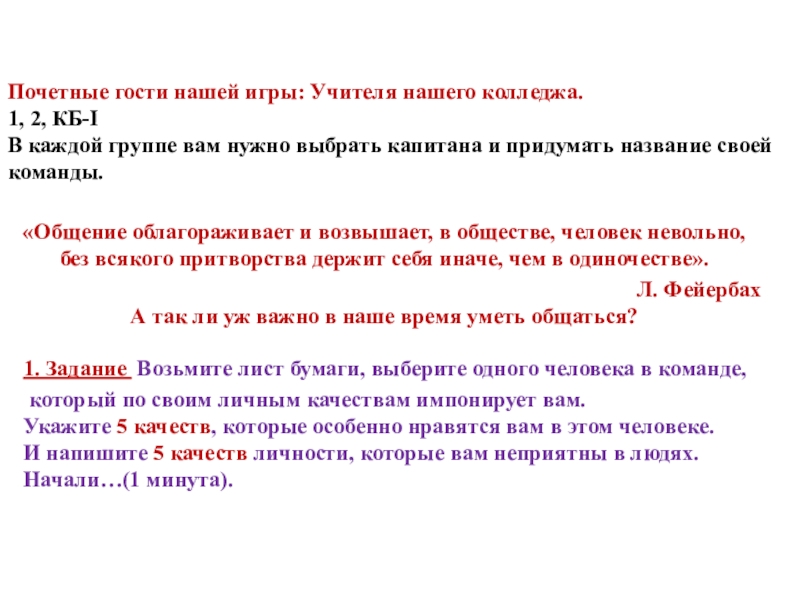 Почетные гости нашей игры: Учителя нашего колледжа.
1, 2, КБ-I
В каждой группе вам нужно выбрать капитана и придумать название своей команды.

«Общение облагораживает и возвышает, в обществе, человек невольно, без всякого притворства держит себя иначе, чем в одиночестве».

Л. Фейербах

А так ли уж важно в наше время уметь общаться?

1. Задание Возьмите лист бумаги, выберите одного человека в команде, который по своим личным качествам импонирует вам.
Укажите 5 качеств, которые особенно нравятся вам в этом человеке.
И напишите 5 качеств личности, которые вам неприятны в людях.
Начали…(1 минута).